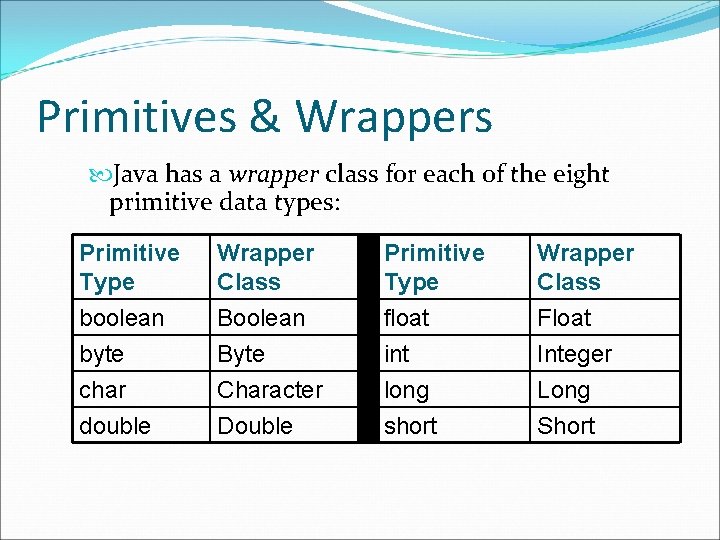 Primitives & Wrappers

Java has a wrapper class for each of the eight primitive data types:

| Primitive Type | Wrapper Class | | Primitive Type | Wrapper Class |
|---|---|---|---|---|
| boolean | Boolean | | float | Float |
| byte | Byte | | int | Integer |
| char | Character | | long | Long |
| double | Double | | short | Short |